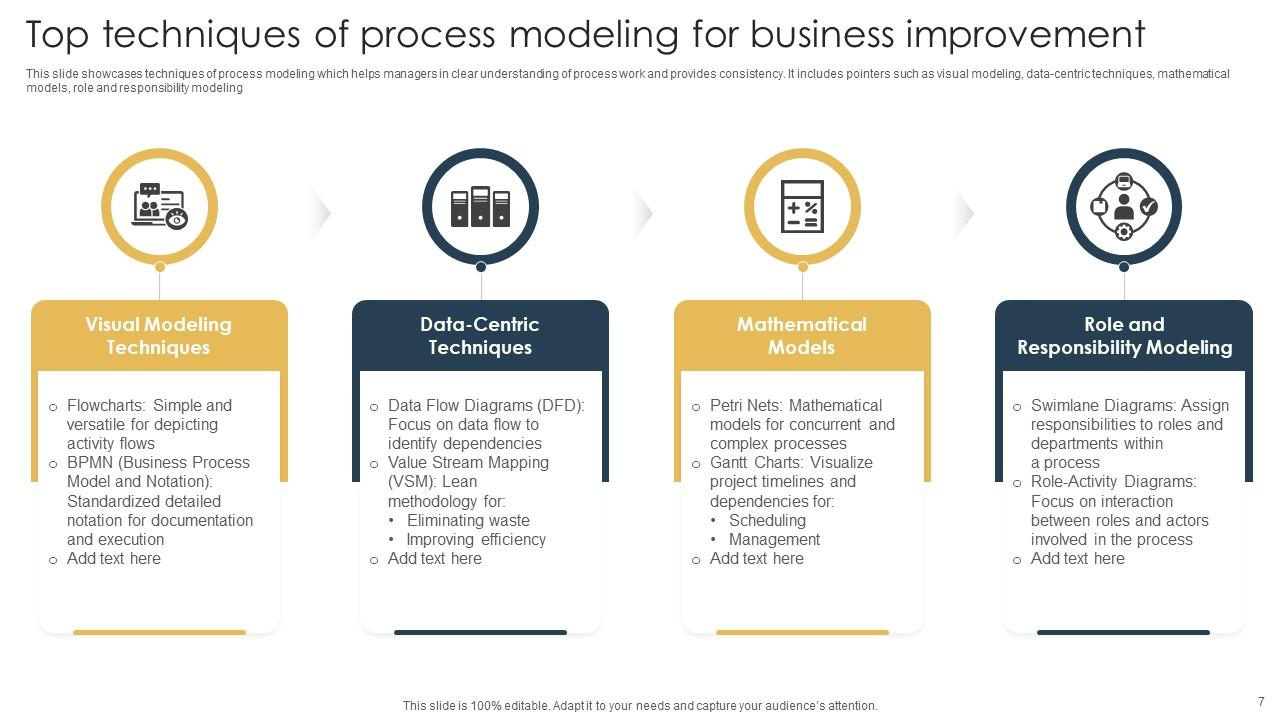 Top techniques of process modeling for business improvement

This slide showcases techniques of process modeling which helps managers in clear understanding of process work and provides consistency. It includes pointers such as visual modeling, data-centric techniques, mathematical models, role and responsibility modeling

Visual Modeling Techniques

o Flowcharts: Simple and versatile for depicting activity flows
o BPMN (Business Process Model and Notation): Standardized detailed notation for documentation and execution
o Add text here

Data-Centric Techniques

o Data Flow Diagrams (DFD): Focus on data flow to identify dependencies
o Value Stream Mapping (VSM): Lean methodology for:
• Eliminating waste
• Improving efficiency
o Add text here

Mathematical Models

o Petri Nets: Mathematical models for concurrent and complex processes
o Gantt Charts: Visualize project timelines and dependencies for:
• Scheduling
• Management
o Add text here

Role and Responsibility Modeling

o Swimlane Diagrams: Assign responsibilities to roles and departments within a process
o Role-Activity Diagrams: Focus on interaction between roles and actors involved in the process
o Add text here

This slide is 100% editable. Adapt it to your needs and capture your audience's attention.

7